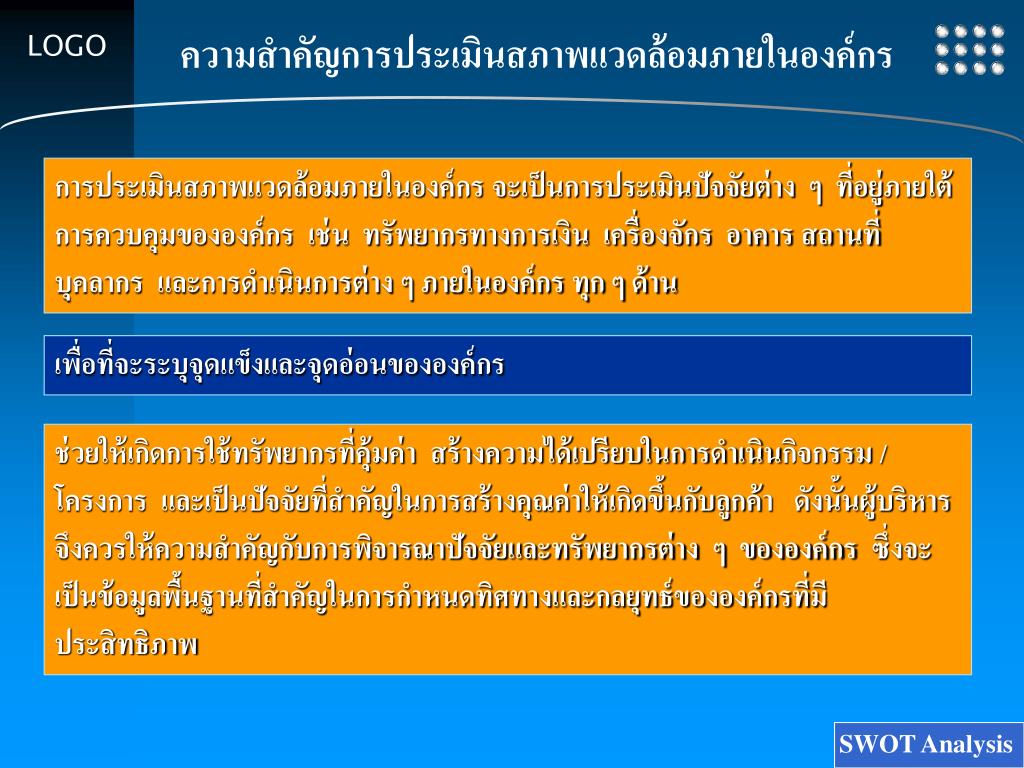 LOGO

ความสำคัญการประเมินสภาพแวดล้อมภายในองค์กร

การประเมินสภาพแวดล้อมภายในองค์กร จะเป็นการประเมินปัจจัยต่าง ๆ ที่อยู่ภายใต้การควบคุมขององค์กร เช่น ทรัพยากรทางการเงิน เครื่องจักร อาคาร สถานที่ บุคลากร และการดำเนินการต่าง ๆ ภายในองค์กร ทุก ๆ ด้าน

เพื่อที่จะระบุจุดแข็งและจุดอ่อนขององค์กร

ช่วยให้เกิดการใช้ทรัพยากรที่คุ้มค่า สร้างความได้เปรียบในการดำเนินกิจกรรม / โครงการ และเป็นปัจจัยที่สำคัญในการสร้างคุณค่าให้เกิดขึ้นกับลูกค้า ดังนั้นผู้บริหารจึงควรให้ความสำคัญกับการพิจารณาปัจจัยและทรัพยากรต่าง ๆ ขององค์กร ซึ่งจะเป็นข้อมูลพื้นฐานที่สำคัญในการกำหนดทิศทางและกลยุทธ์ขององค์กรที่มีประสิทธิภาพ

SWOT Analysis